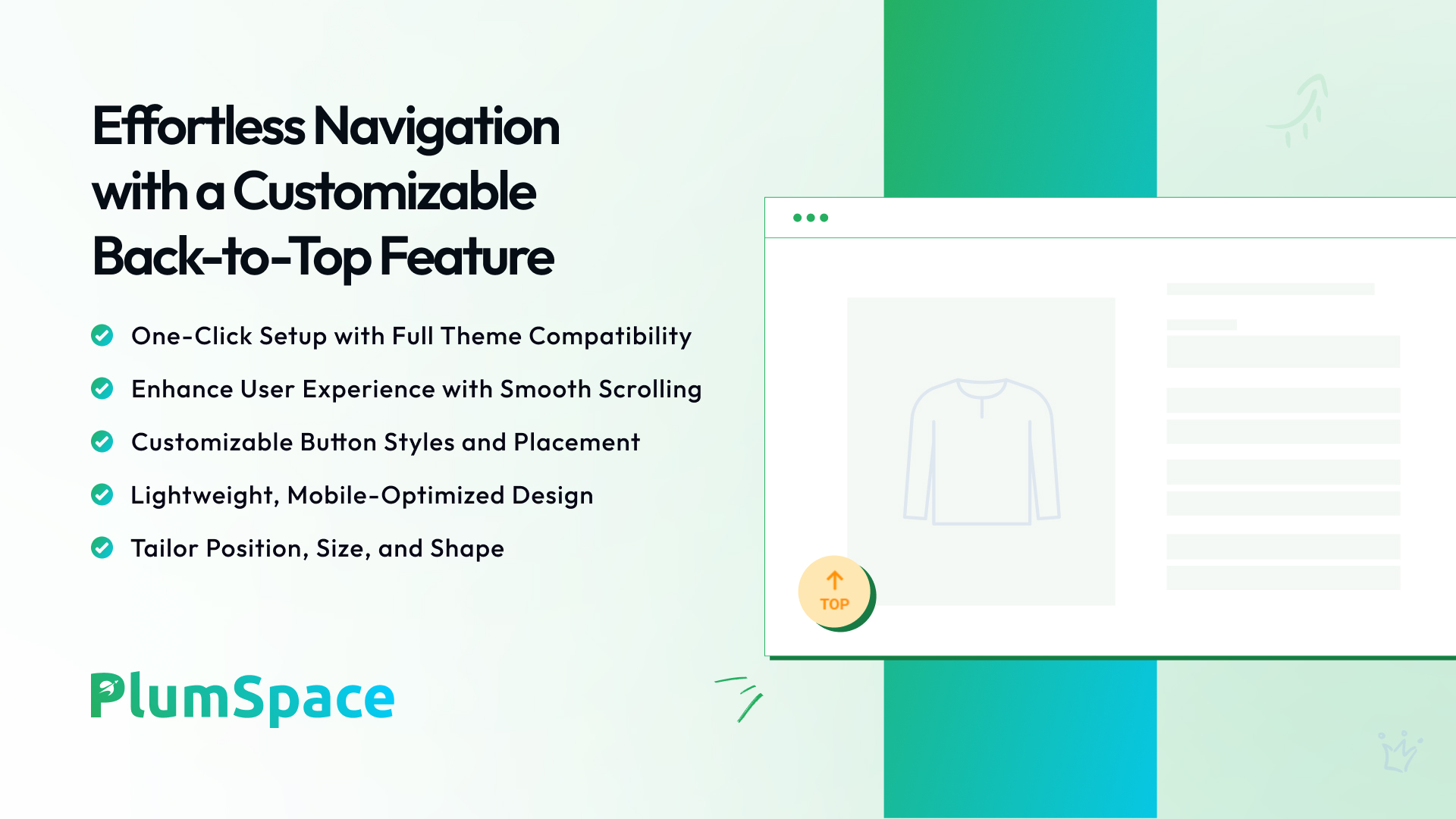 Effortless Navigation with a Customizable Back-to-Top Feature

One-Click Setup with Full Theme Compatibility

Enhance User Experience with Smooth Scrolling

Customizable Button Styles and Placement

Lightweight, Mobile-Optimized Design

Tailor Position, Size, and Shape

PlumSpace

TOP